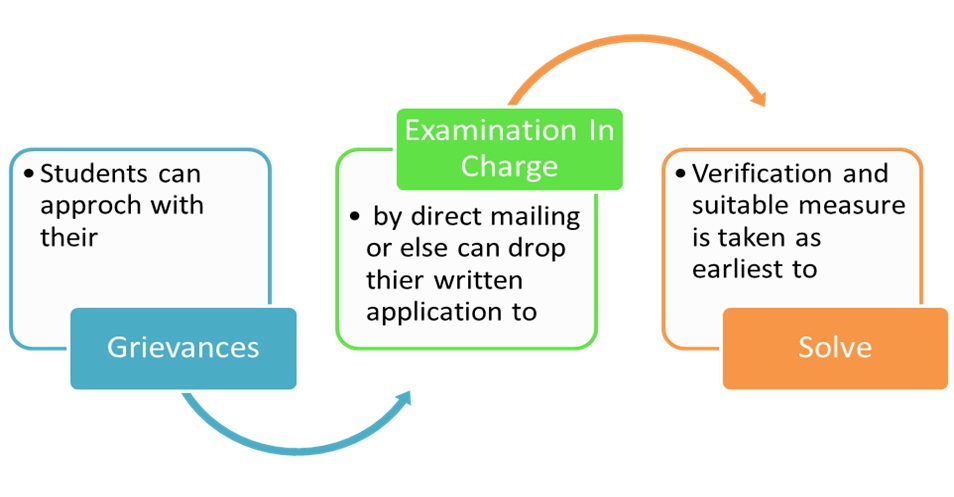 • Students can approch with their

Grievances

Examination In Charge

• by direct mailing or else can drop thier written application to

• Verification and suitable measure is taken as earliest to

Solve